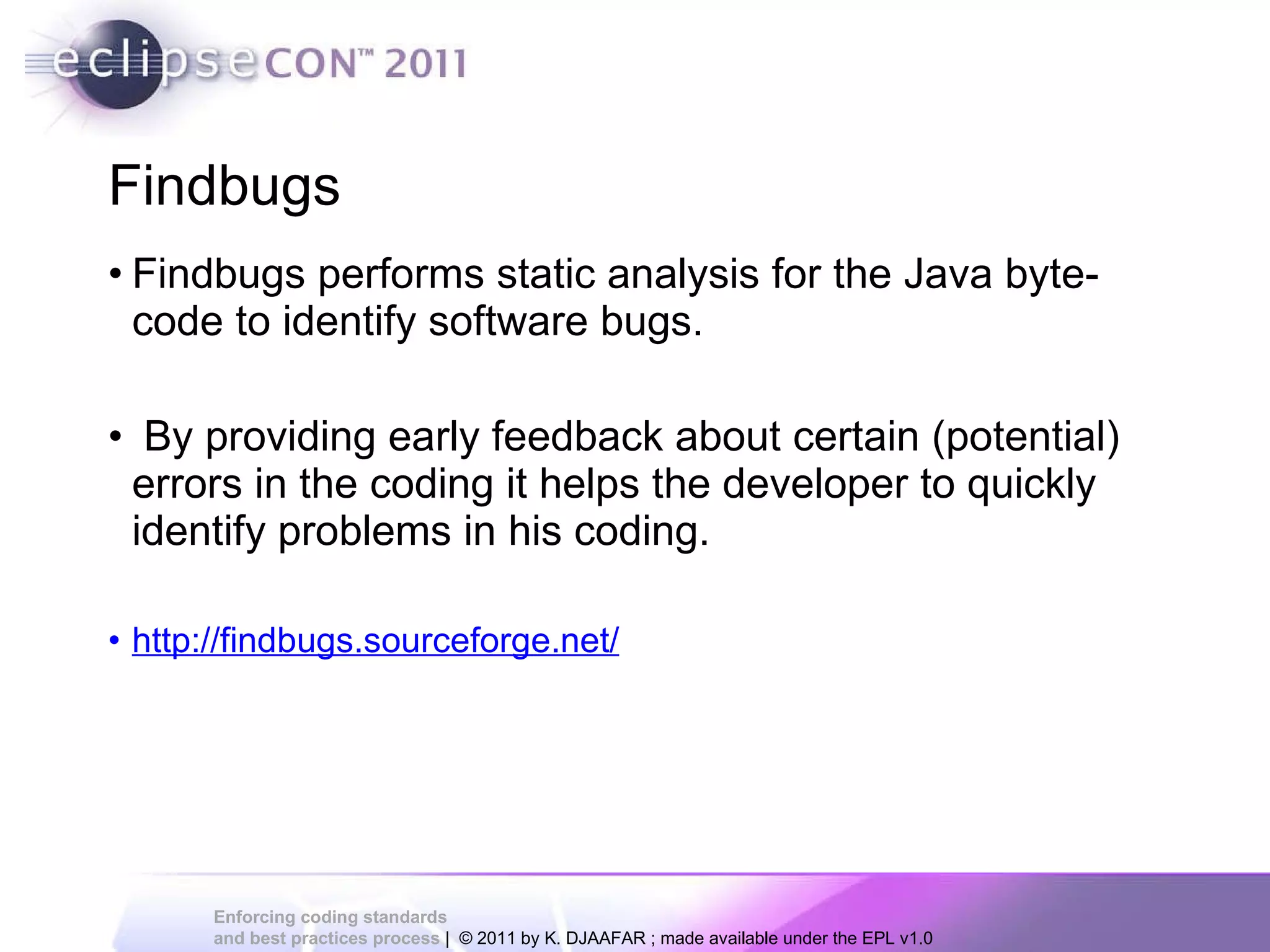 eclipseCON™ 2011

Findbugs

• Findbugs performs static analysis for the Java byte-code to identify software bugs.

• By providing early feedback about certain (potential) errors in the coding it helps the developer to quickly identify problems in his coding.

• http://findbugs.sourceforge.net/

Enforcing coding standards and best practices process | © 2011 by K. DJAAFAR ; made available under the EPL v1.0